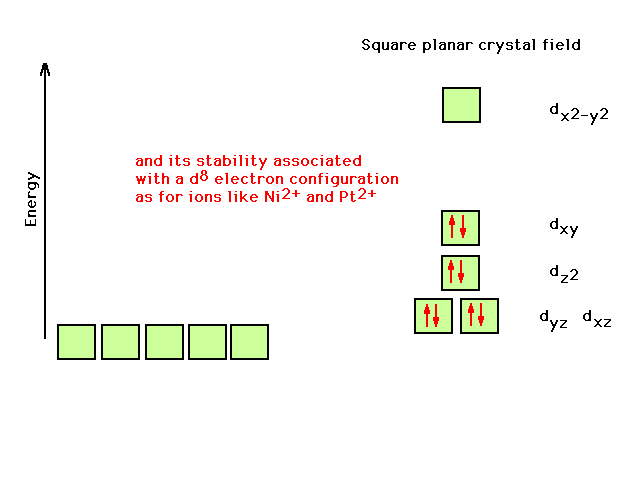 Square planar crystal field

Energy

and its stability associated with a $d^8$ electron configuration as for ions like $Ni^{2+}$ and $Pt^{2+}$

$d_{x2-y2}$

$d_{xy}$

$d_{z2}$

$d_{yz}$ $d_{xz}$